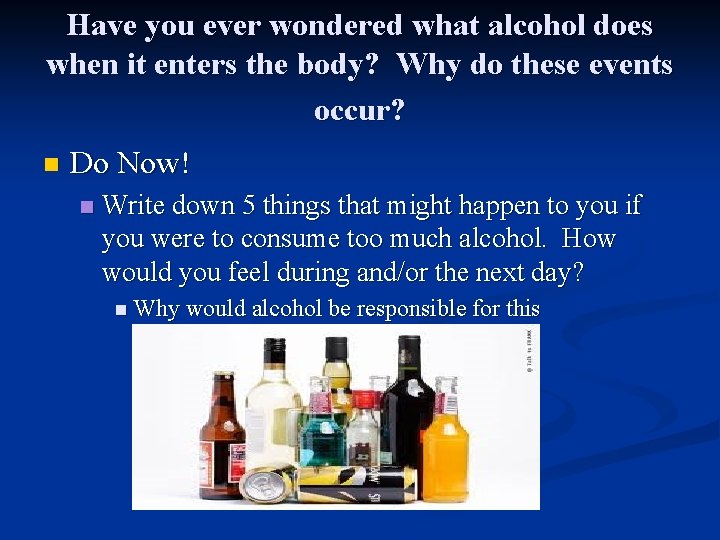 Have you ever wondered what alcohol does when it enters the body? Why do these events occur?

Do Now!

Write down 5 things that might happen to you if you were to consume too much alcohol. How would you feel during and/or the next day?

Why would alcohol be responsible for this

© Talk to FRANK